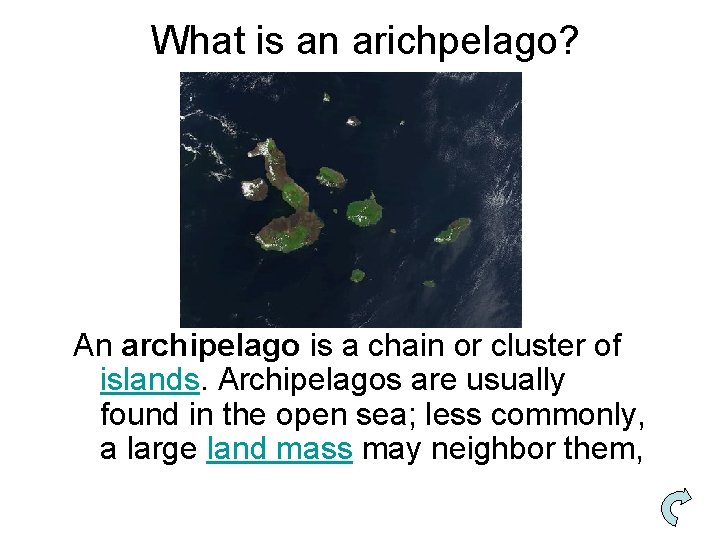 What is an arichpelago?

An archipelago is a chain or cluster of islands. Archipelagos are usually found in the open sea; less commonly, a large land mass may neighbor them,